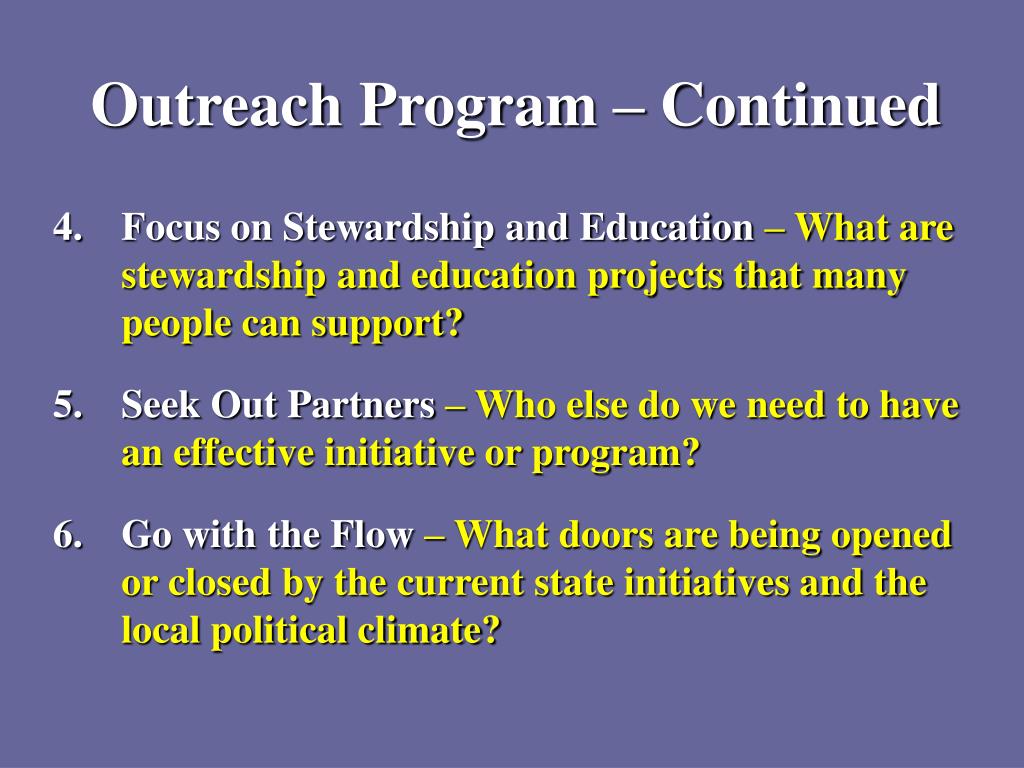 Outreach Program – Continued

4. Focus on Stewardship and Education – What are stewardship and education projects that many people can support?

5. Seek Out Partners – Who else do we need to have an effective initiative or program?

6. Go with the Flow – What doors are being opened or closed by the current state initiatives and the local political climate?